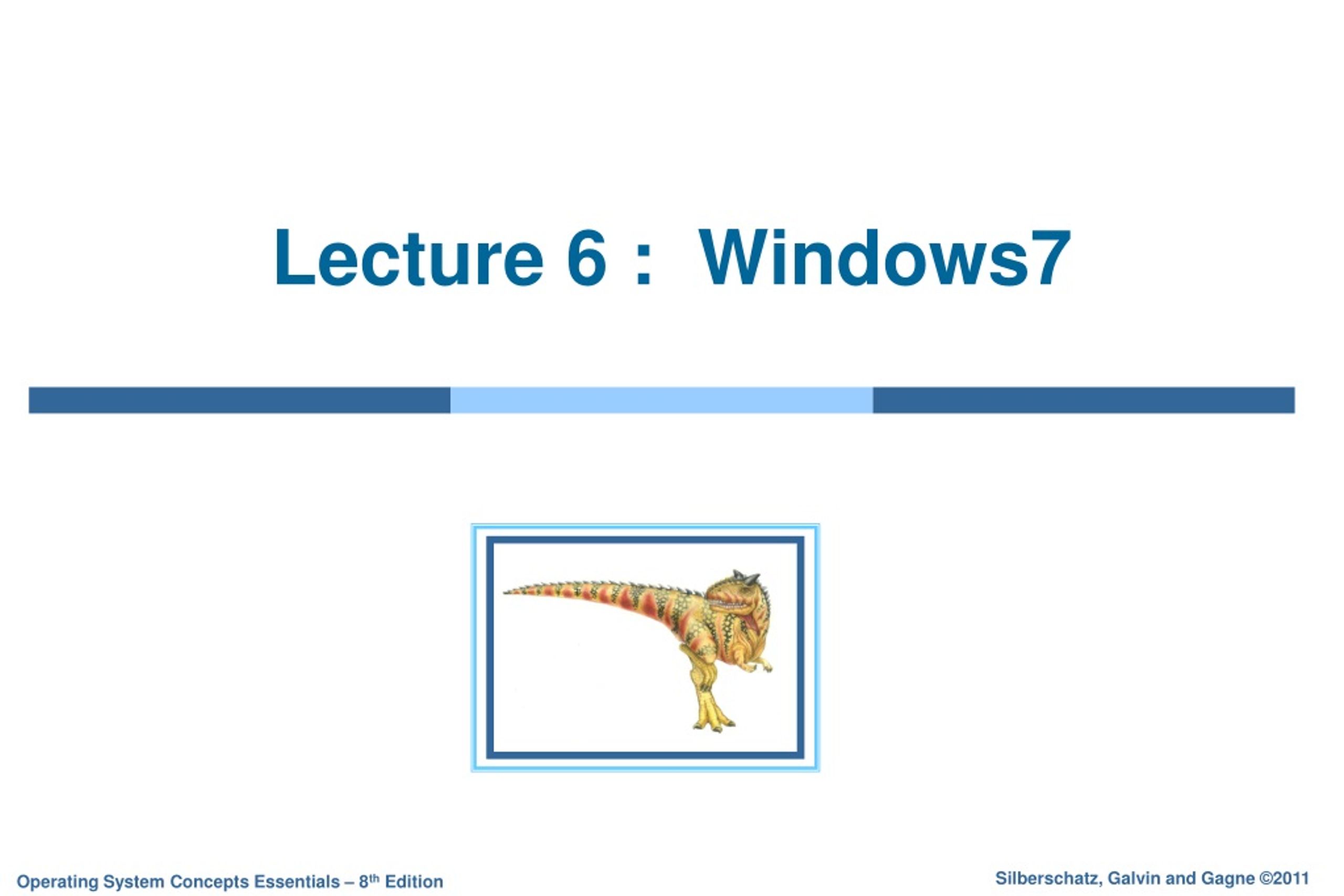 Lecture 6 : Windows7

Operating System Concepts Essentials – 8th Edition

Silberschatz, Galvin and Gagne ©2011